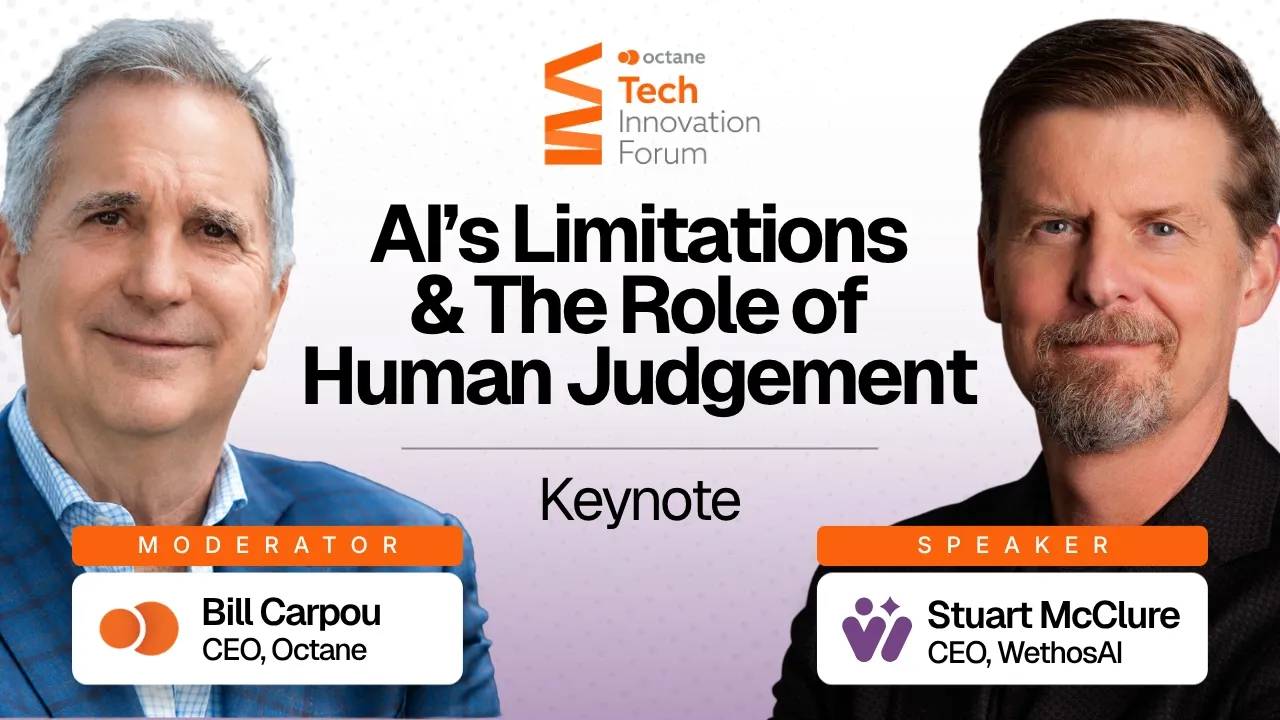 octane
Tech
Innovation
Forum

AI's Limitations & The Role of Human Judgement

Keynote

MODERATOR
Bill Carpou
CEO, Octane

SPEAKER
Stuart McClure
CEO, WethosAI